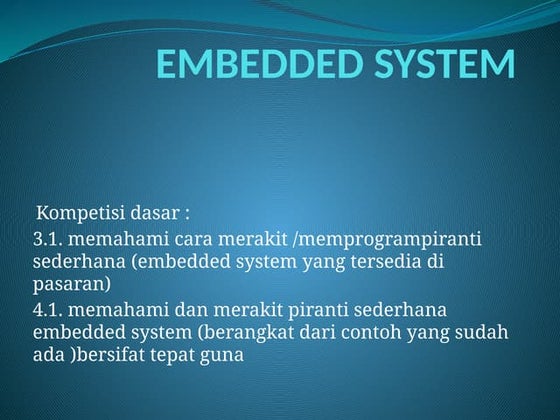 EMBEDDED SYSTEM

Kompetisi dasar :

3.1. memahami cara merakit /memprogrampiranti sederhana (embedded system yang tersedia di pasaran)

4.1. memahami dan merakit piranti sederhana embedded system (berangkat dari contoh yang sudah ada )bersifat tepat guna